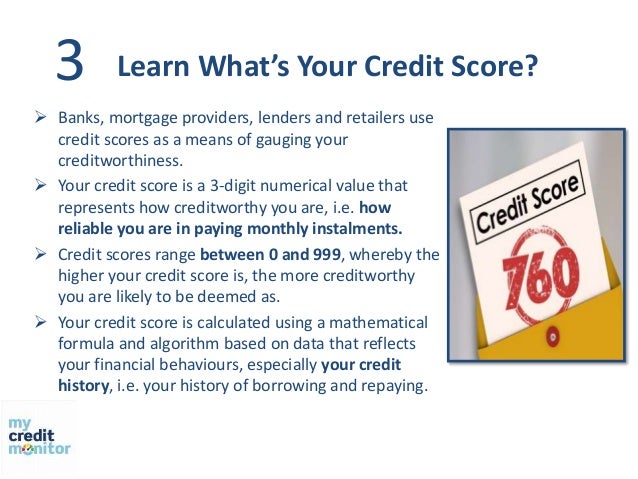 3 Learn What's Your Credit Score?

➢ Banks, mortgage providers, lenders and retailers use credit scores as a means of gauging your creditworthiness.

➢ Your credit score is a 3-digit numerical value that represents how creditworthy you are, i.e. how reliable you are in paying monthly instalments.

➢ Credit scores range between 0 and 999, whereby the higher your credit score is, the more creditworthy you are likely to be deemed as.

➢ Your credit score is calculated using a mathematical formula and algorithm based on data that reflects your financial behaviours, especially your credit history, i.e. your history of borrowing and repaying.

Credit Score
760

my credit monitor